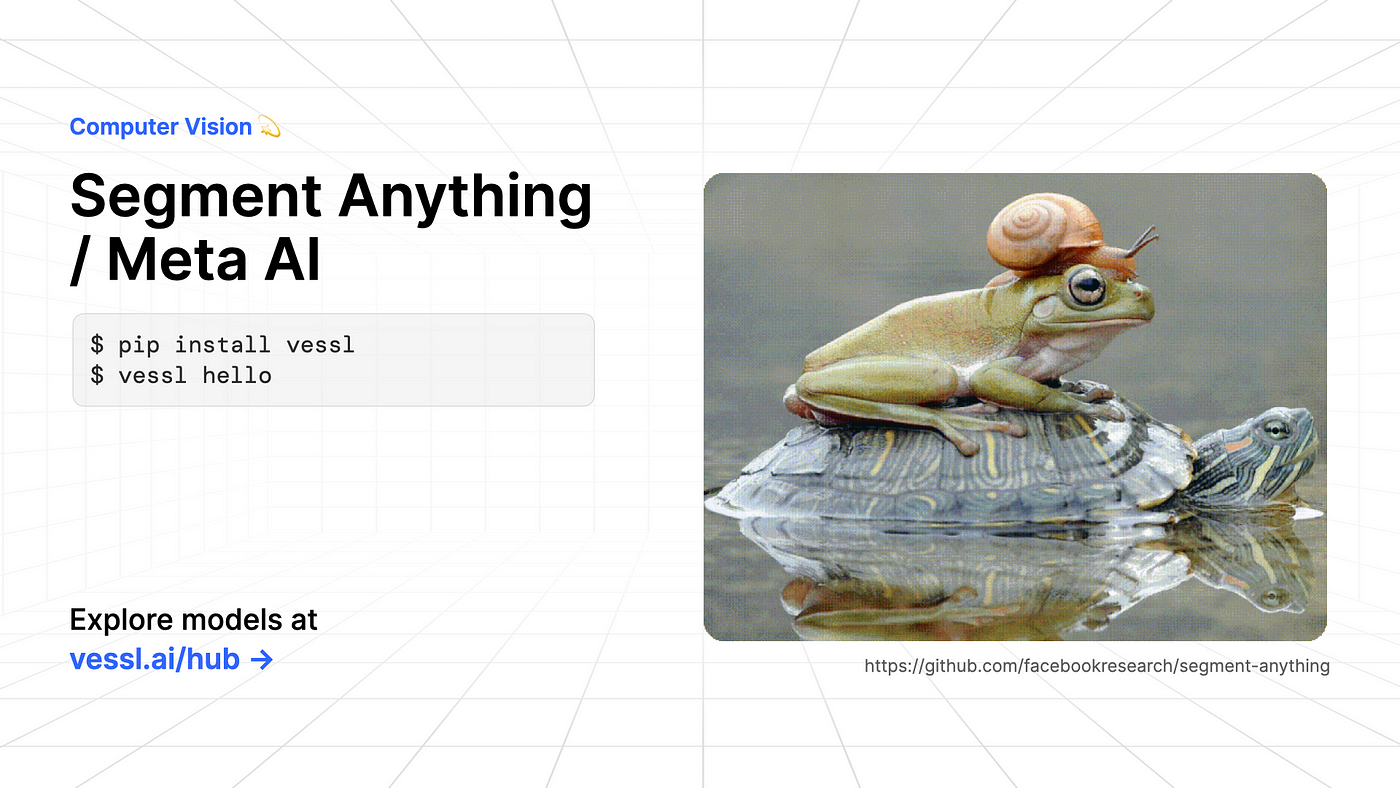 Computer Vision 💫

Segment Anything / Meta AI

$ pip install vessl
$ vessl hello

Explore models at
vessl.ai/hub →

https://github.com/facebookresearch/segment-anything